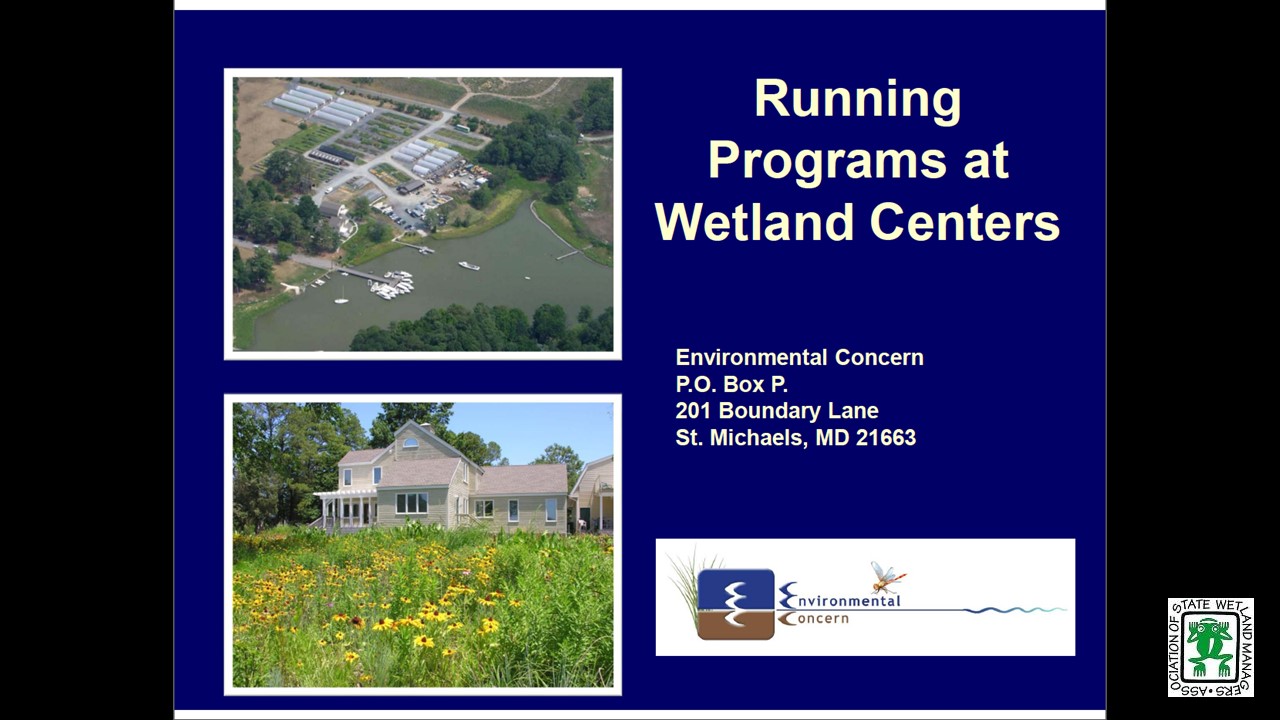 Running Programs at Wetland Centers

Environmental Concern
P.O. Box P.
201 Boundary Lane
St. Michaels, MD 21663

Environmental Concern

ASSOCIATION OF STATE WETLAND MANAGERS